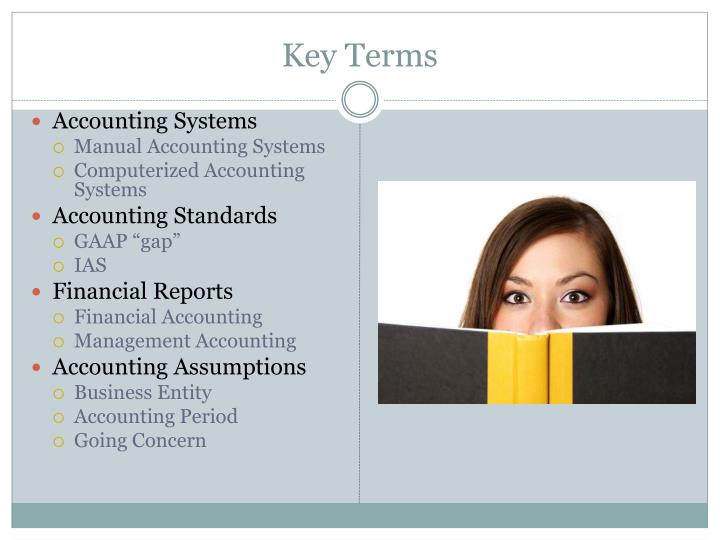 Key Terms

- Accounting Systems
  - Manual Accounting Systems
  - Computerized Accounting Systems
- Accounting Standards
  - GAAP “gap”
  - IAS
- Financial Reports
  - Financial Accounting
  - Management Accounting
- Accounting Assumptions
  - Business Entity
  - Accounting Period
  - Going Concern